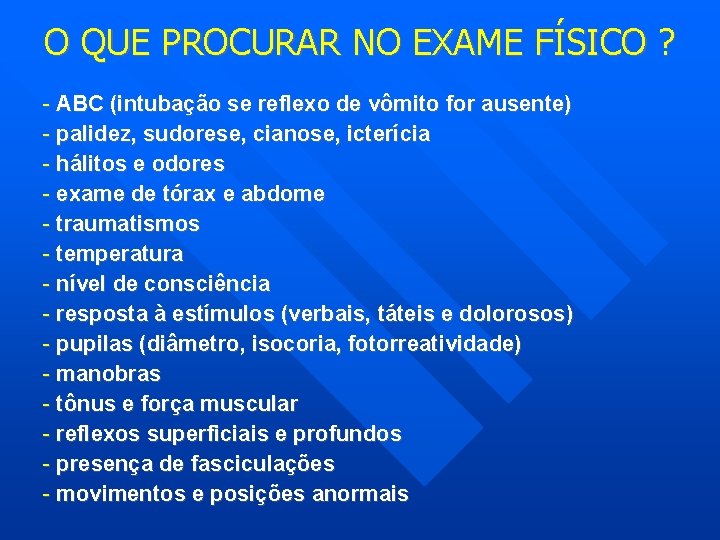 O QUE PROCURAR NO EXAME FÍSICO ?

- ABC (intubação se reflexo de vômito for ausente)
- palidez, sudorese, cianose, icterícia
- hálitos e odores
- exame de tórax e abdome
- traumatismos
- temperatura
- nível de consciência
- resposta à estímulos (verbais, táteis e dolorosos)
- pupilas (diâmetro, isocoria, fotorreatividade)
- manobras
- tônus e força muscular
- reflexos superficiais e profundos
- presença de fasciculações
- movimentos e posições anormais